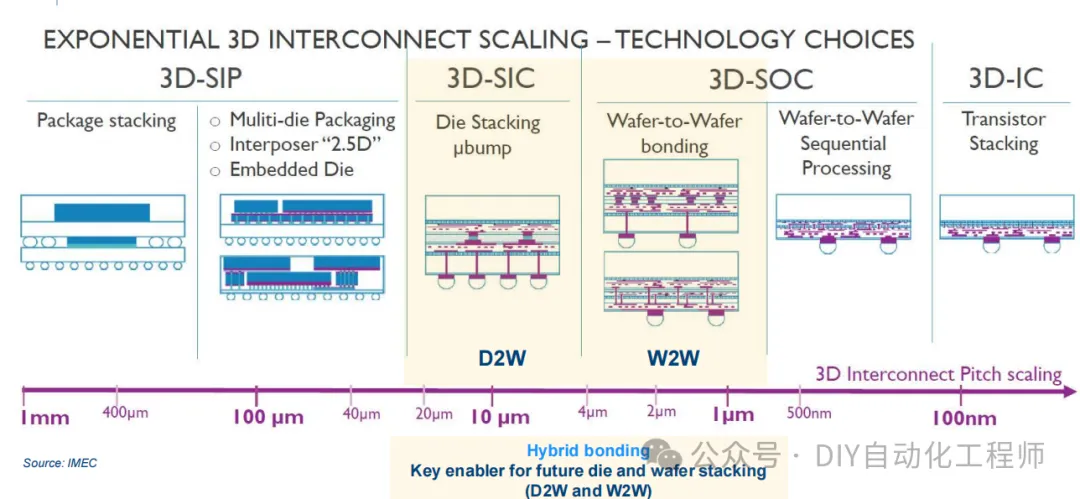 EXPONENTIAL 3D INTERCONNECT SCALING – TECHNOLOGY CHOICES

3D-SIP

Package stacking

○ Muliti-die Packaging
○ Interposer "2.5D"
○ Embedded Die

3D-SIC

Die Stacking
µbump

D2W

3D-SOC

Wafer-to-Wafer bonding

W2W

Wafer-to-Wafer Sequential Processing

3D-IC

Transistor Stacking

3D Interconnect Pitch scaling

1mm 400µm 100 µm 40µm 20µm 10 µm 4µm 2µm 1µm 500nm 100nm

Source: IMEC

Hybrid bonding
Key enabler for future die and wafer stacking
(D2W and W2W)

公众号 · DIY自动化工程师